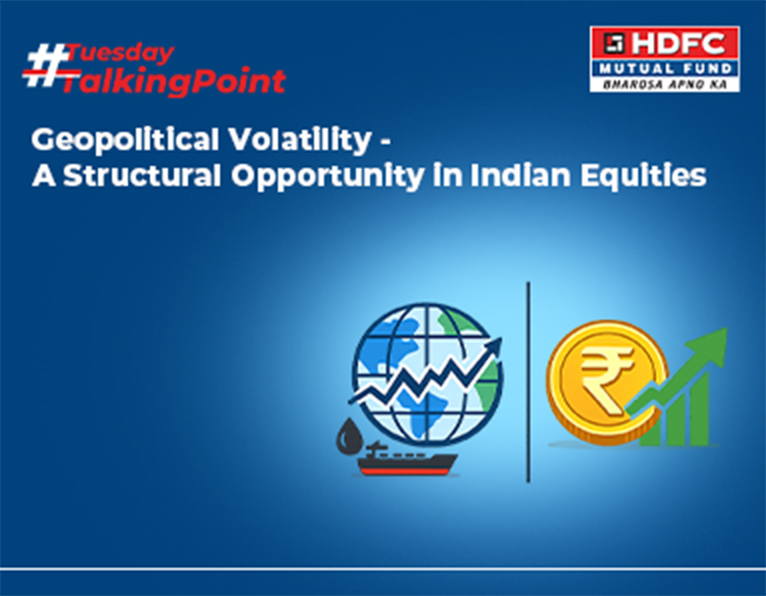 #Tuesday TalkingPoint

HDFC MUTUAL FUND BHAROSA APNO KA

Geopolitical Volatility - A Structural Opportunity in Indian Equities

₹